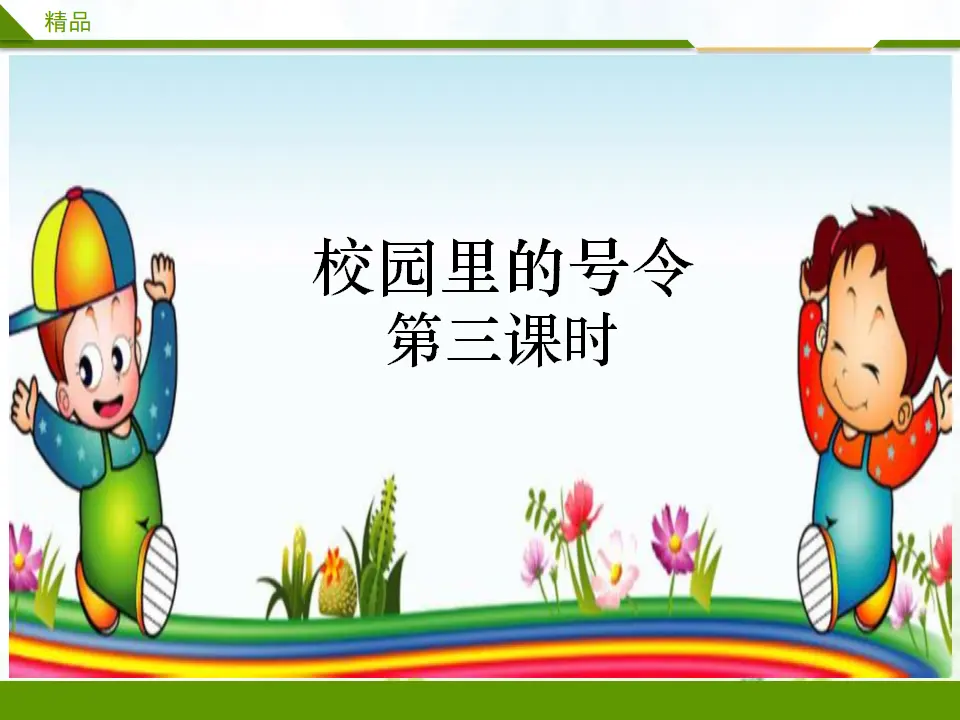 精品

校园里的号令
第三课时